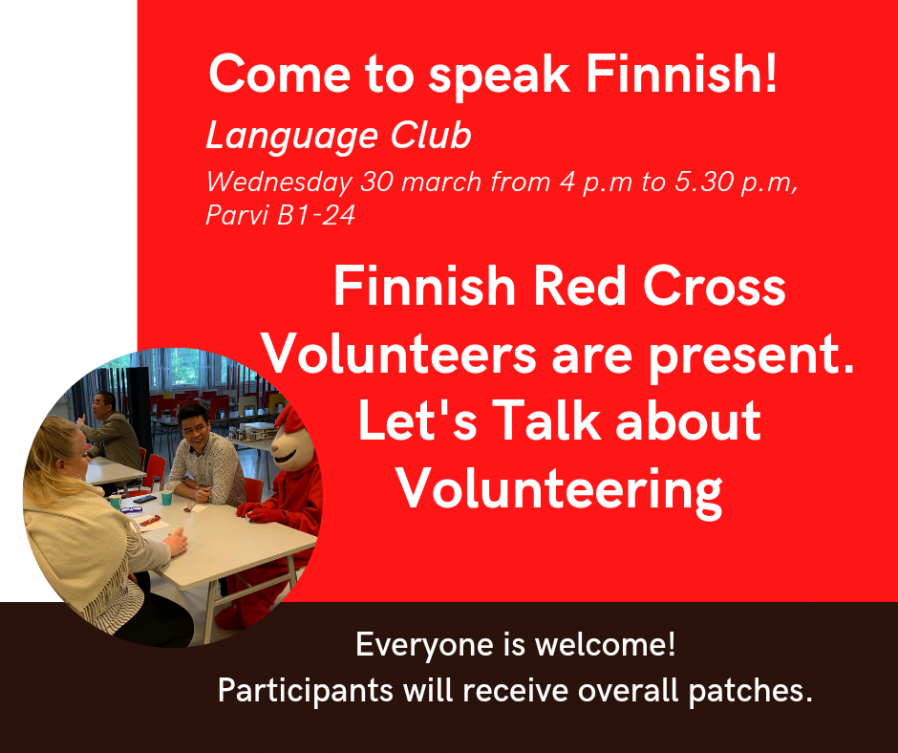 Come to speak Finnish!

Language Club

Wednesday 30 march from 4 p.m to 5.30 p.m, Parvi B1-24

Finnish Red Cross Volunteers are present. Let's Talk about Volunteering

Everyone is welcome!
Participants will receive overall patches.